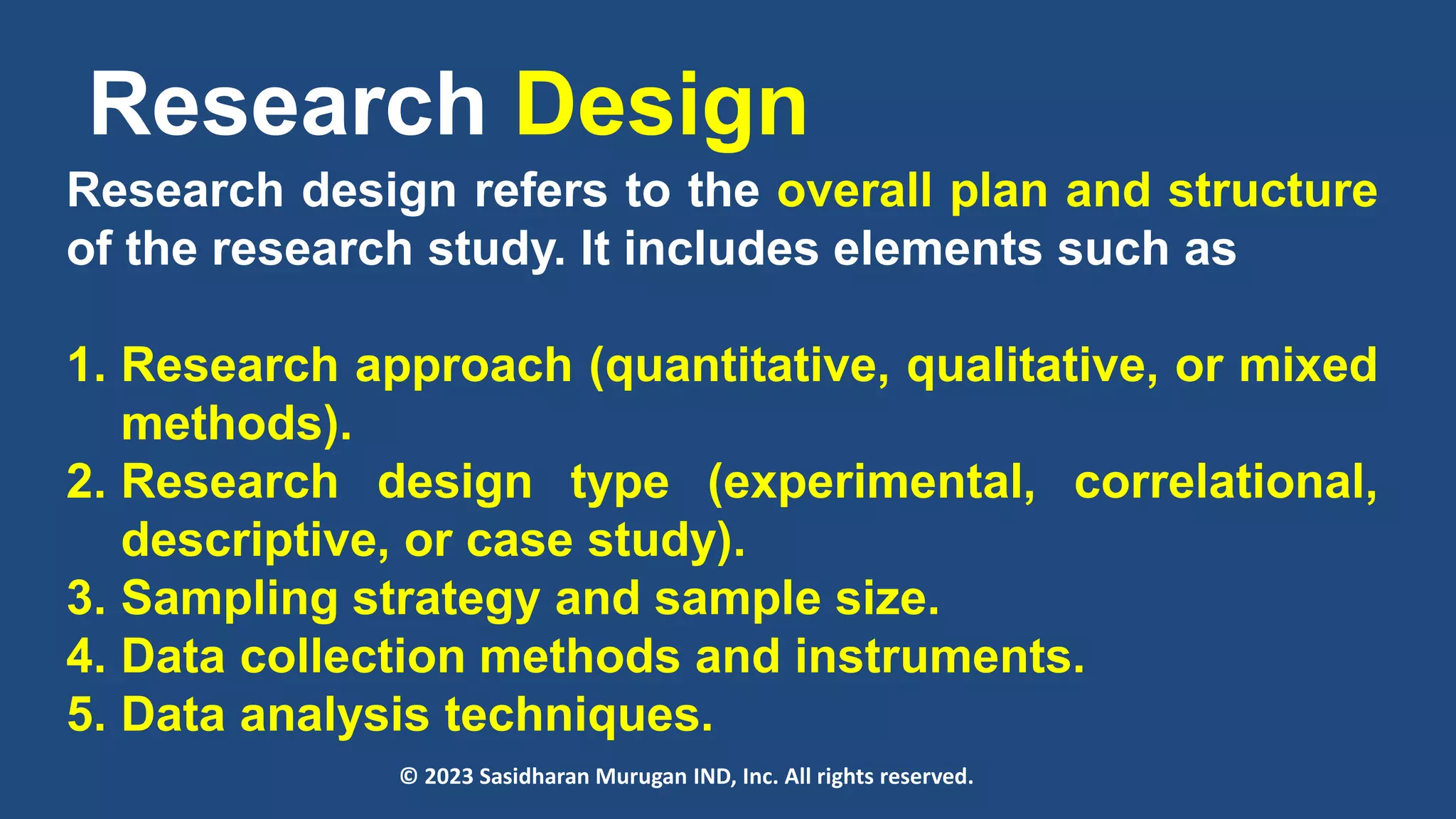 Research Design

Research design refers to the overall plan and structure of the research study. It includes elements such as

1. Research approach (quantitative, qualitative, or mixed methods).
2. Research design type (experimental, correlational, descriptive, or case study).
3. Sampling strategy and sample size.
4. Data collection methods and instruments.
5. Data analysis techniques.

© 2023 Sasidharan Murugan IND, Inc. All rights reserved.